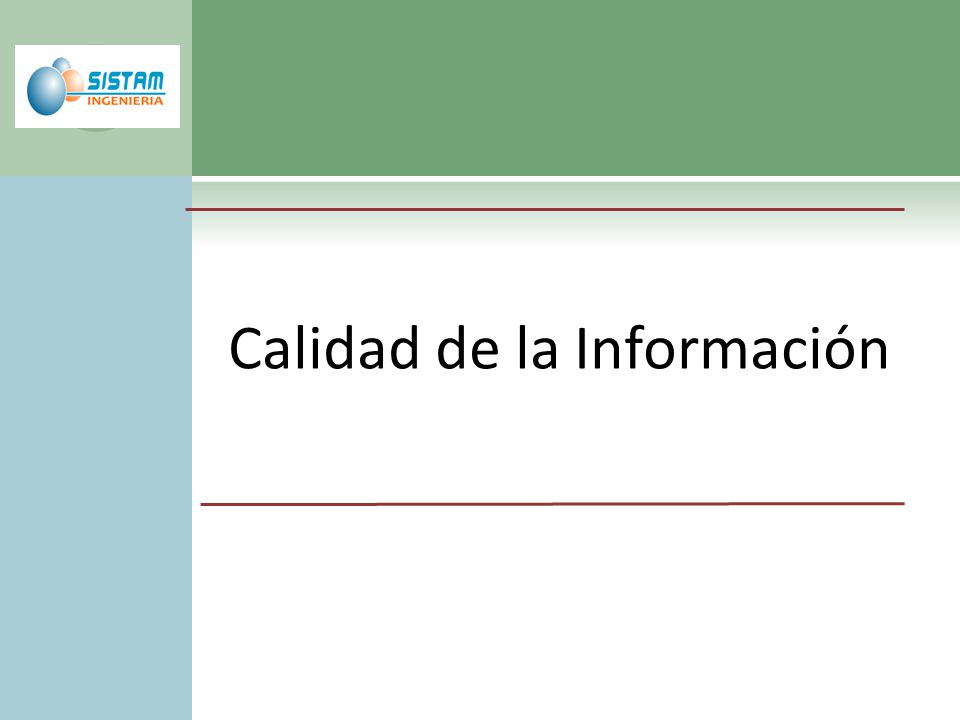 SISTAM
INGENIERIA

Calidad de la Información